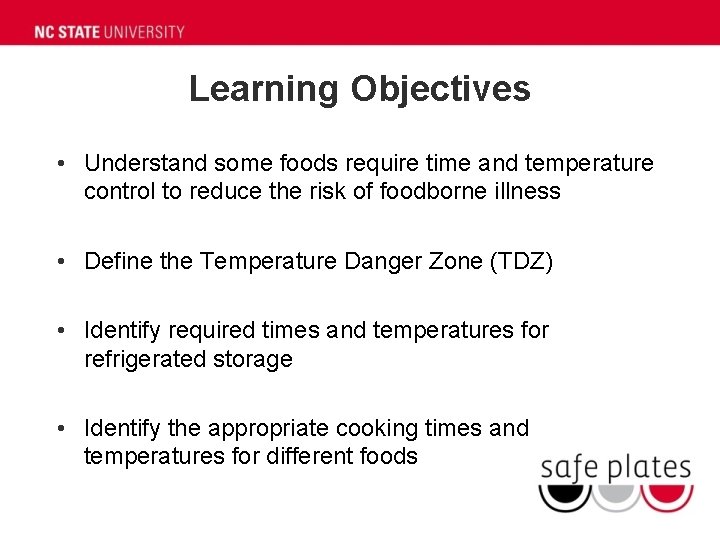 NC STATE UNIVERSITY

Learning Objectives

• Understand some foods require time and temperature control to reduce the risk of foodborne illness

• Define the Temperature Danger Zone (TDZ)

• Identify required times and temperatures for refrigerated storage

• Identify the appropriate cooking times and temperatures for different foods

safe plates